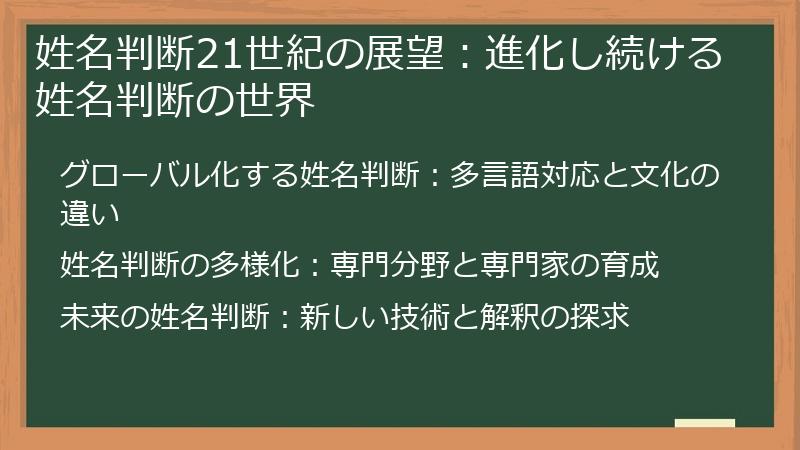 姓名判断21世紀の展望：進化し続ける姓名判断の世界

グローバル化する姓名判断：多言語対応と文化の違い

姓名判断の多様化：専門分野と専門家の育成

未来の姓名判断：新しい技術と解釈の探求